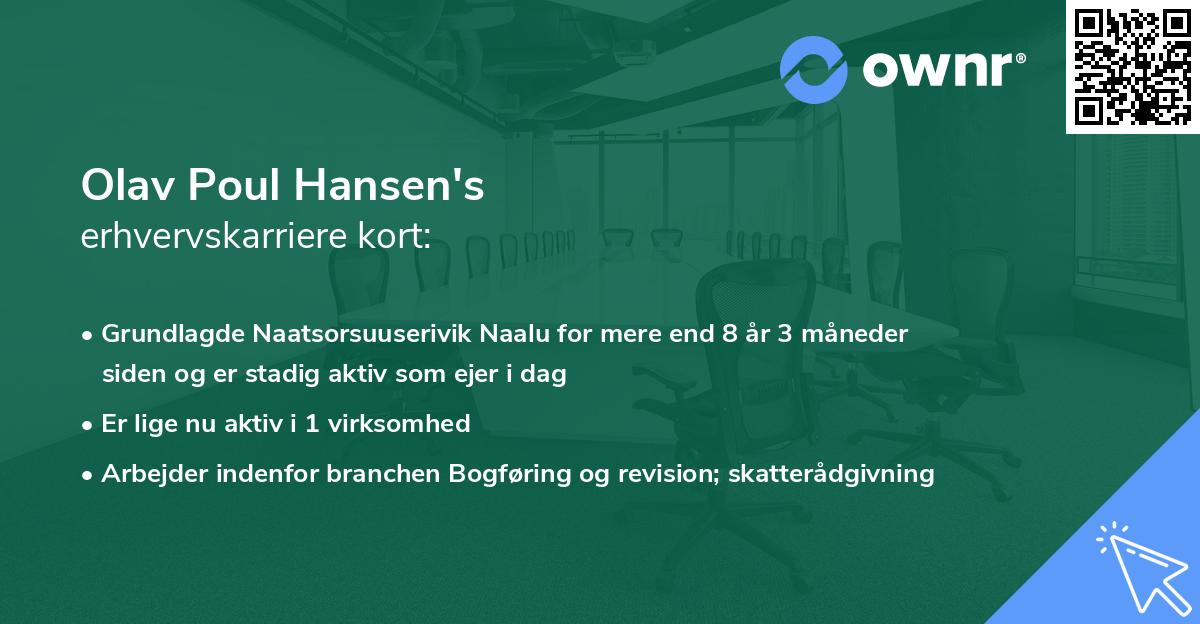 ownr®

Olav Poul Hansen's
erhvervskarriere kort:

• Grundlagde Naatsorsuuserivik Naalu for mere end 8 år 3 måneder siden og er stadig aktiv som ejer i dag
• Er lige nu aktiv i 1 virksomhed
• Arbejder indenfor branchen Bogføring og revision; skatterådgivning